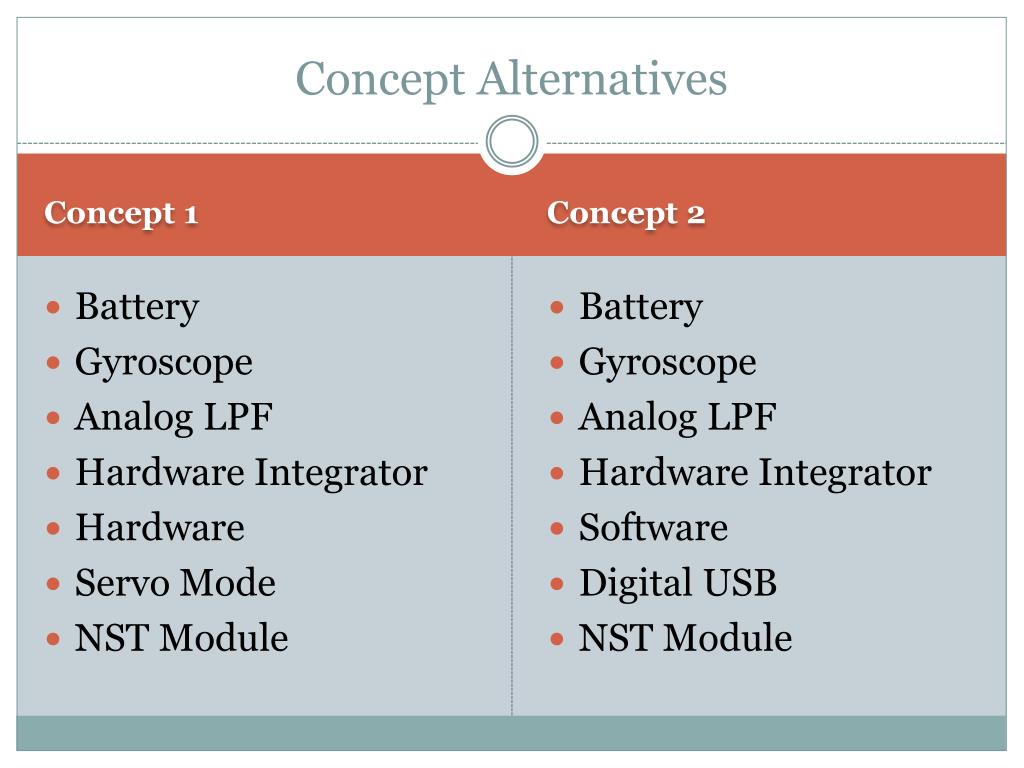 Concept Alternatives

Concept 1

- Battery
- Gyroscope
- Analog LPF
- Hardware Integrator
- Hardware
- Servo Mode
- NST Module

Concept 2

- Battery
- Gyroscope
- Analog LPF
- Hardware Integrator
- Software
- Digital USB
- NST Module